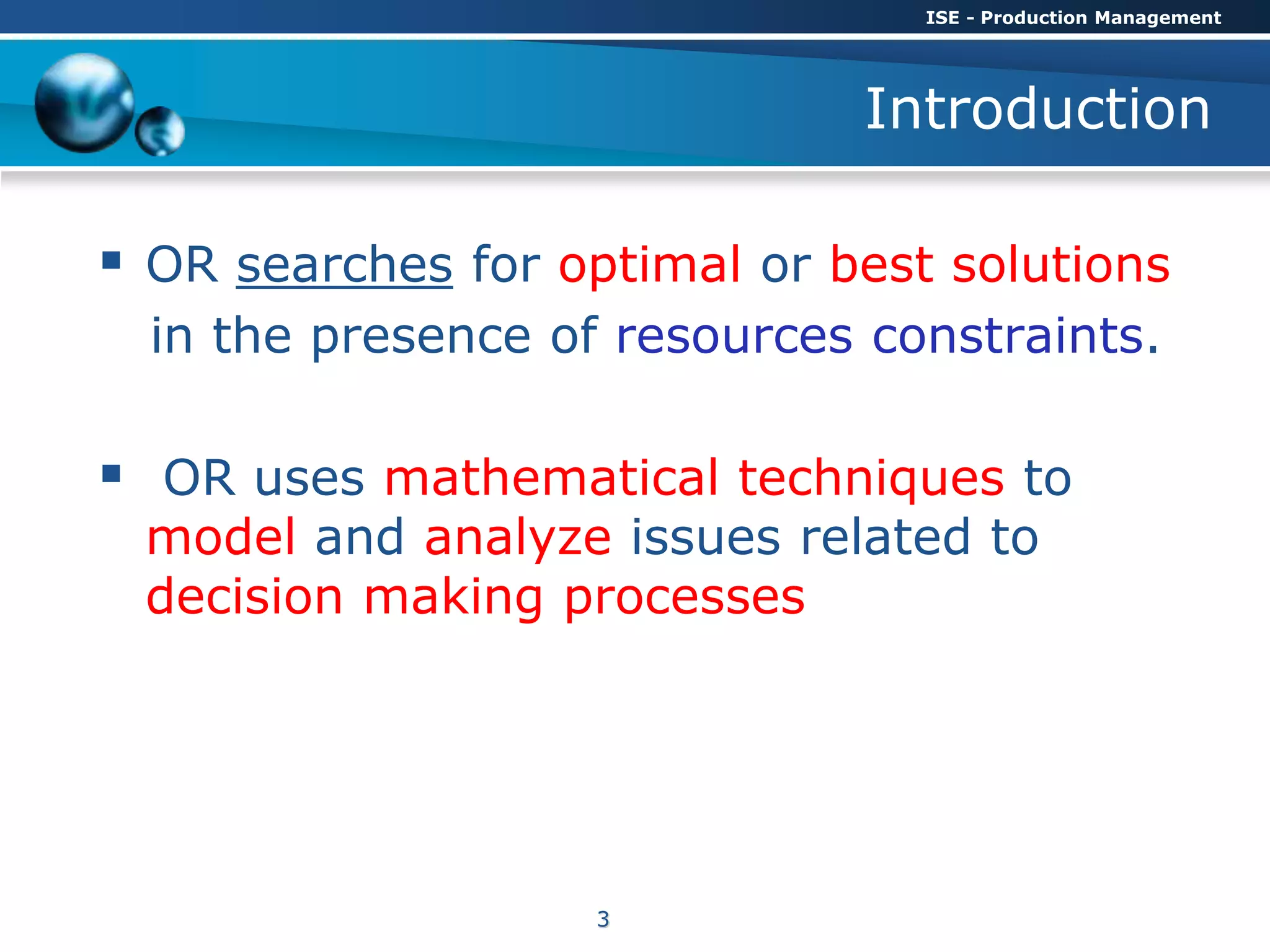 ISE - Production Management

Introduction

▪ OR searches for optimal or best solutions in the presence of resources constraints.

▪ OR uses mathematical techniques to model and analyze issues related to decision making processes

3